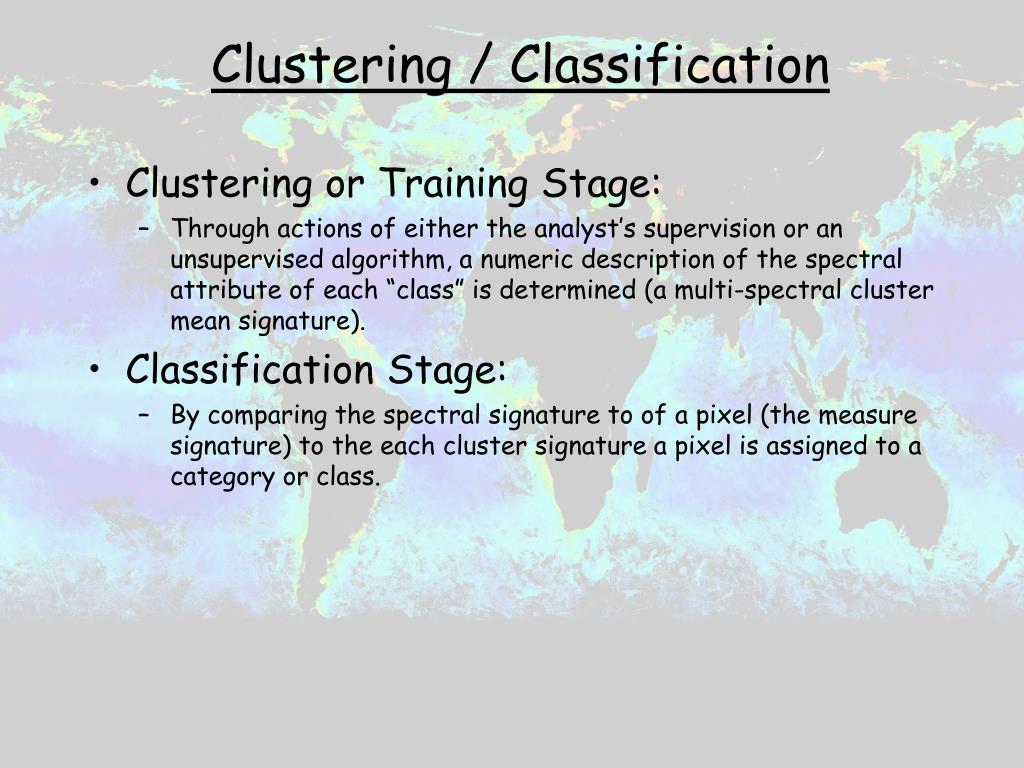 Clustering / Classification

• Clustering or Training Stage:
– Through actions of either the analyst’s supervision or an unsupervised algorithm, a numeric description of the spectral attribute of each “class” is determined (a multi-spectral cluster mean signature).

• Classification Stage:
– By comparing the spectral signature to of a pixel (the measure signature) to the each cluster signature a pixel is assigned to a category or class.